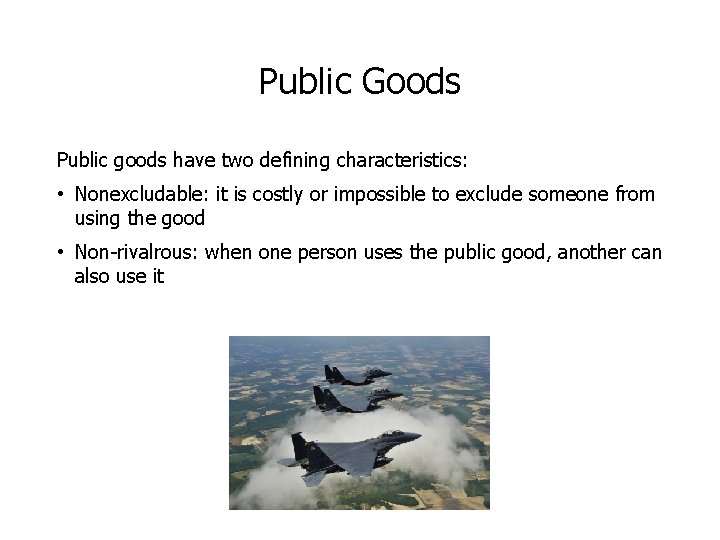 Public Goods

Public goods have two defining characteristics:

• Nonexcludable: it is costly or impossible to exclude someone from using the good

• Non-rivalrous: when one person uses the public good, another can also use it